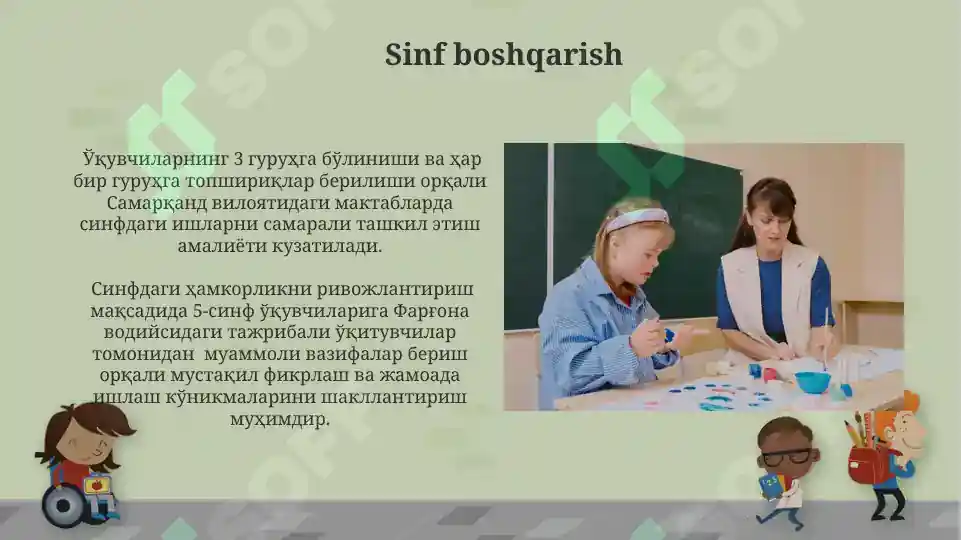 Sinf boshqarish

Ўқувчиларнинг 3 гуруҳга бўлиниши ва ҳар бир гуруҳга топшириқлар берилиши орқали Самарқанд вилоятидаги мактабларда синфдаги ишларни самарали ташкил этиш амалиёти кузатилади.

Синфдаги ҳамкорликни ривожлантириш мақсадида 5-синф ўқувчиларига Фарғона водийсидаги тажрибали ўқитувчилар томонидан муаммоли вазифалар бериш орқали мустақил фикрлаш ва жамоада ишлаш кўникмаларини шакллантириш муҳимдир.